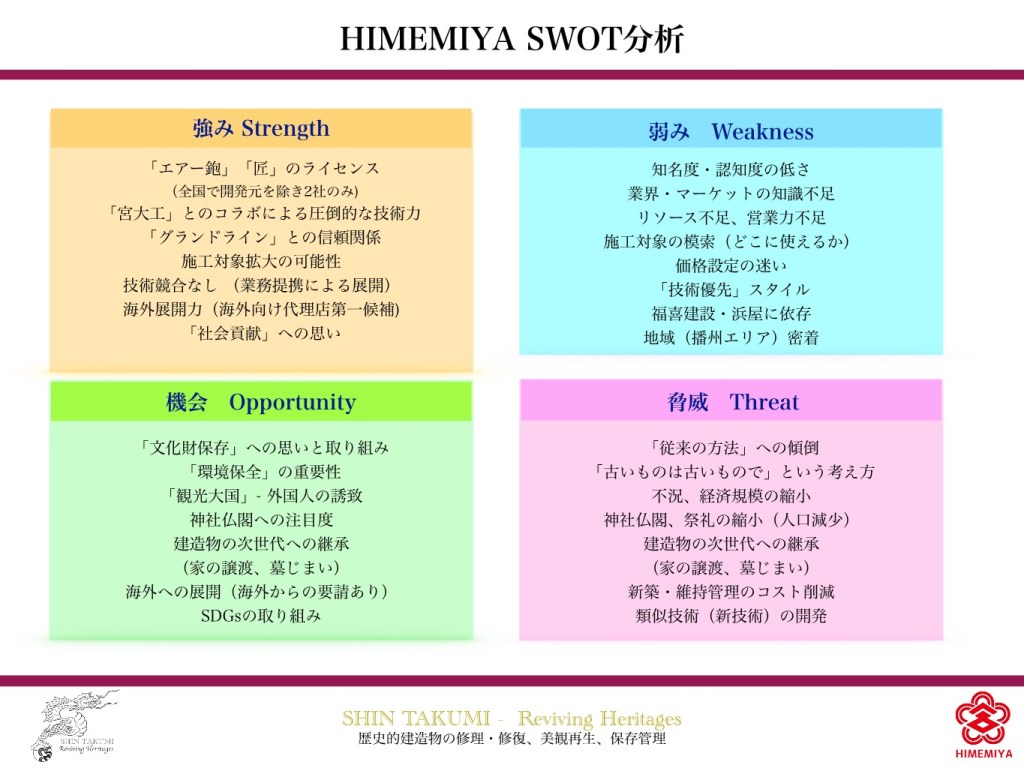 HIMEMIYA SWOT分析

強み Strength

「エアー鉋」「匠」のライセンス
(全国で開発元を除き2社のみ)
「宮大工」とのコラボによる圧倒的な技術力
「グランドライン」との信頼関係
施工対象拡大の可能性
技術競合なし （業務提携による展開）
海外展開力（海外向け代理店第一候補）
「社会貢献」への思い

弱み Weakness

知名度・認知度の低さ
業界・マーケットの知識不足
リソース不足、営業力不足
施工対象の模索（どこに使えるか）
価格設定の迷い
「技術優先」スタイル
福喜建設・浜屋に依存
地域（播州エリア）密着

機会 Opportunity

「文化財保存」への思いと取り組み
「環境保全」の重要性
「観光大国」- 外国人の誘致
神社仏閣への注目度
建造物の次世代への継承
（家の譲渡、墓じまい）
海外への展開（海外からの要請あり）
SDGsの取り組み

脅威 Threat

「従来の方法」への傾倒
「古いものは古いもので」という考え方
不況、経済規模の縮小
神社仏閣、祭礼の縮小（人口減少）
建造物の次世代への継承
（家の譲渡、墓じまい）
新築・維持管理のコスト削減
類似技術（新技術）の開発

SHIN TAKUMI
Reviving Heritages

SHIN TAKUMI - Reviving Heritages
歴史的建造物の修理・修復、美観再生、保存管理

HIMEMIYA